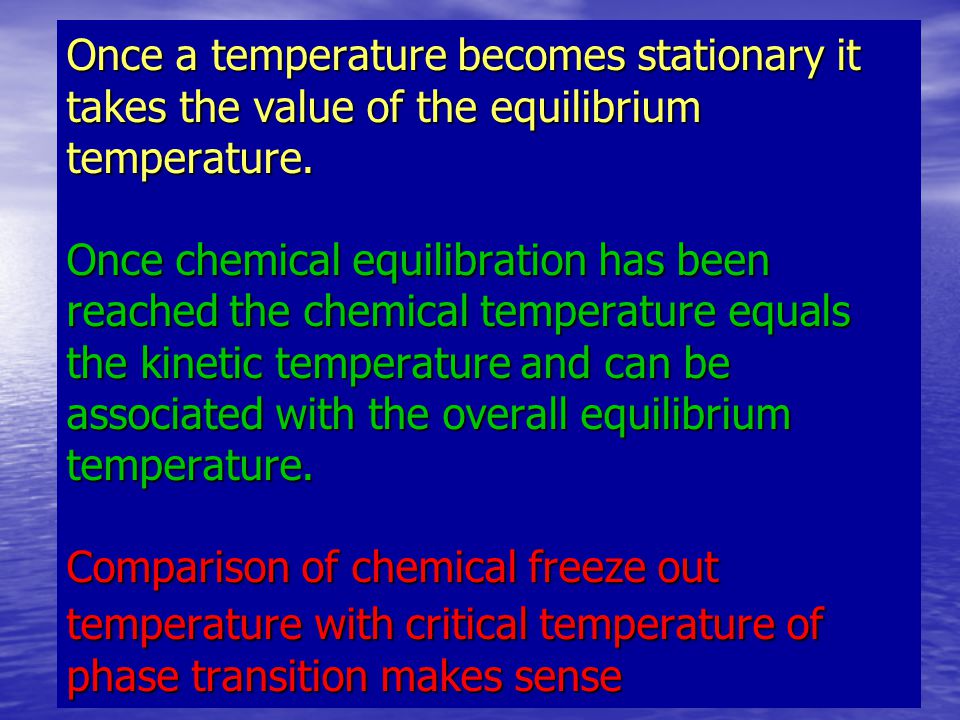 Once a temperature becomes stationary it takes the value of the equilibrium temperature.

Once chemical equilibration has been reached the chemical temperature equals the kinetic temperature and can be associated with the overall equilibrium temperature.

Comparison of chemical freeze out temperature with critical temperature of phase transition makes sense